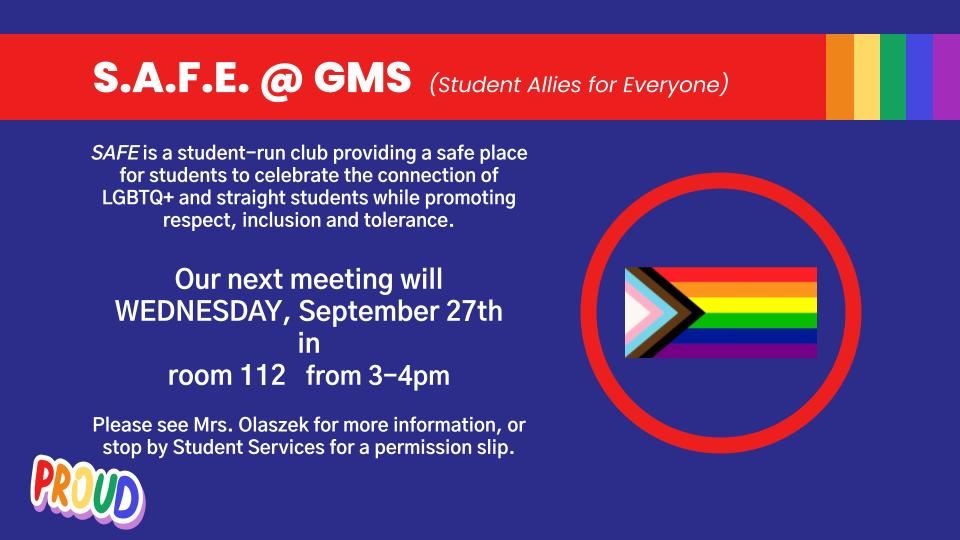 S.A.F.E. @ GMS (Student Allies for Everyone)

SAFE is a student-run club providing a safe place for students to celebrate the connection of LGBTQ+ and straight students while promoting respect, inclusion and tolerance.

Our next meeting will WEDNESDAY, September 27th in room 112 from 3-4pm

Please see Mrs. Olaszek for more information, or stop by Student Services for a permission slip.

PROUD